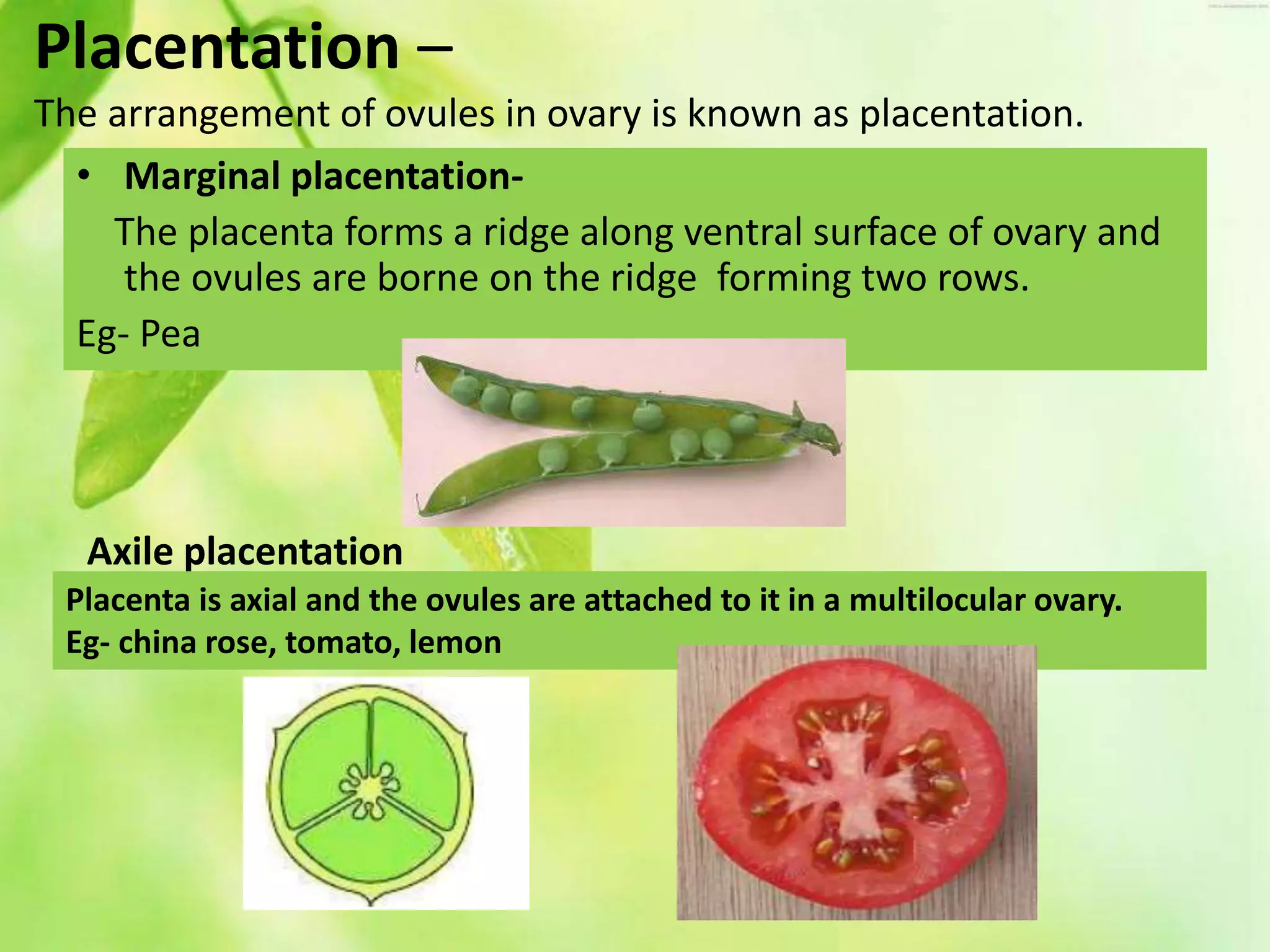 Placentation –

The arrangement of ovules in ovary is known as placentation.

• Marginal placentation-

The placenta forms a ridge along ventral surface of ovary and the ovules are borne on the ridge forming two rows.

Eg- Pea

Axile placentation

Placenta is axial and the ovules are attached to it in a multilocular ovary.

Eg- china rose, tomato, lemon